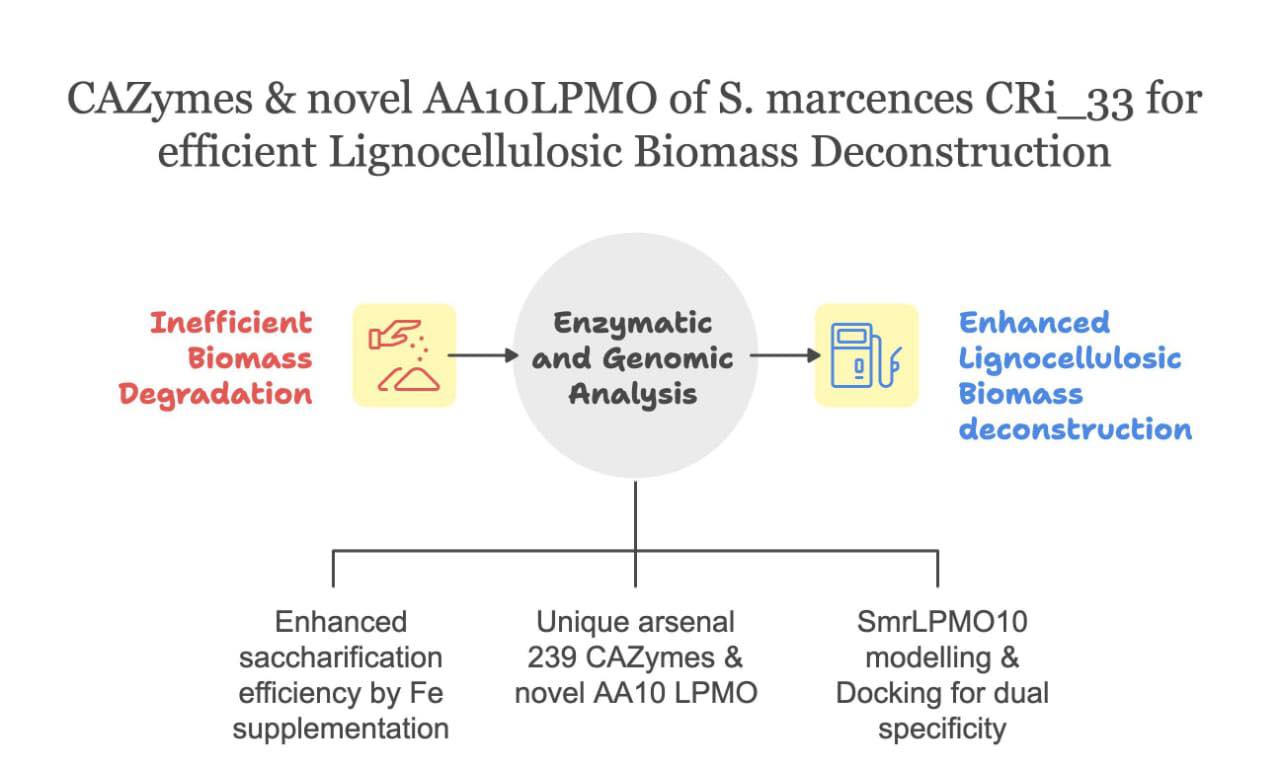 CAZymes & novel AA10LPMO of S. marcences CRi_33 for efficient Lignocellulosic Biomass Deconstruction

Inefficient Biomass Degradation

Enzymatic and Genomic Analysis

Enhanced Lignocellulosic Biomass deconstruction

Enhanced saccharification efficiency by Fe supplementation

Unique arsenal 239 CAZymes & novel AA10 LPMO

SmrLPMO10 modelling & Docking for dual specificity